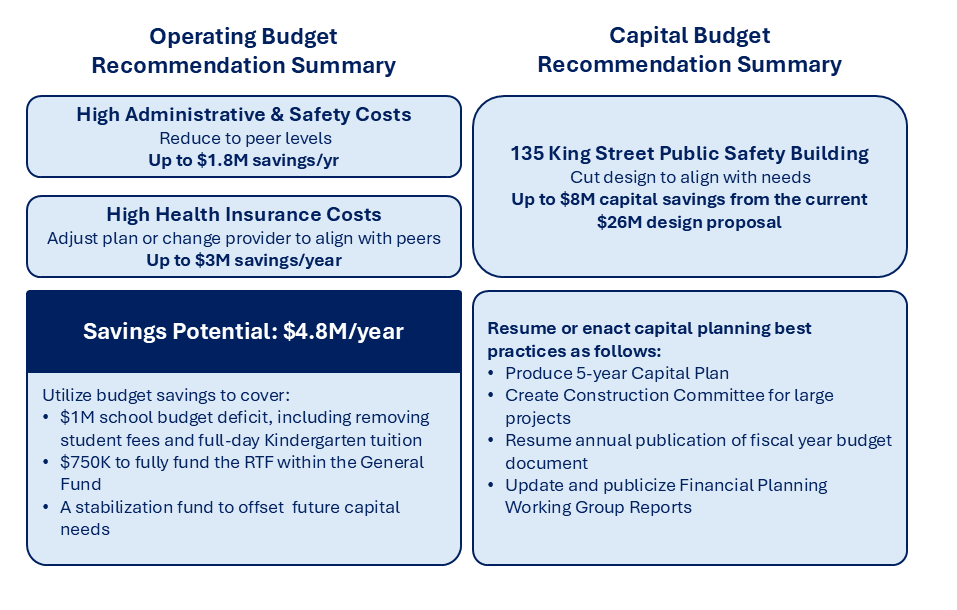 Operating Budget Recommendation Summary

High Administrative & Safety Costs
Reduce to peer levels
Up to $1.8M savings/yr

High Health Insurance Costs
Adjust plan or change provider to align with peers
Up to $3M savings/year

Savings Potential: $4.8M/year

Utilize budget savings to cover:
• $1M school budget deficit, including removing student fees and full-day Kindergarten tuition
• $750K to fully fund the RTF within the General Fund
• A stabilization fund to offset future capital needs

Capital Budget Recommendation Summary

135 King Street Public Safety Building
Cut design to align with needs
Up to $8M capital savings from the current $26M design proposal

Resume or enact capital planning best practices as follows:
• Produce 5-year Capital Plan
• Create Construction Committee for large projects
• Resume annual publication of fiscal year budget document
• Update and publicize Financial Planning Working Group Reports